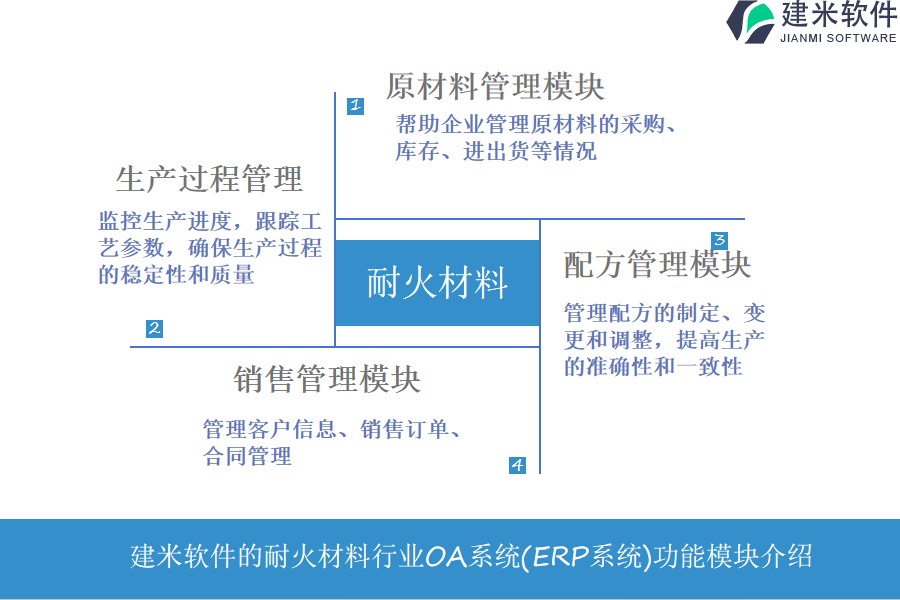 建米软件
JIANMI SOFTWARE

1
原材料管理模块
帮助企业管理原材料的采购、库存、进出货等情况

生产过程管理
监控生产进度，跟踪工艺参数，确保生产过程的稳定性和质量

2

耐火材料

3
配方管理模块
管理配方的制定、变更和调整，提高生产的准确性和一致性

销售管理模块
管理客户信息、销售订单、合同管理

4

建米软件的耐火材料行业OA系统(ERP系统)功能模块介绍